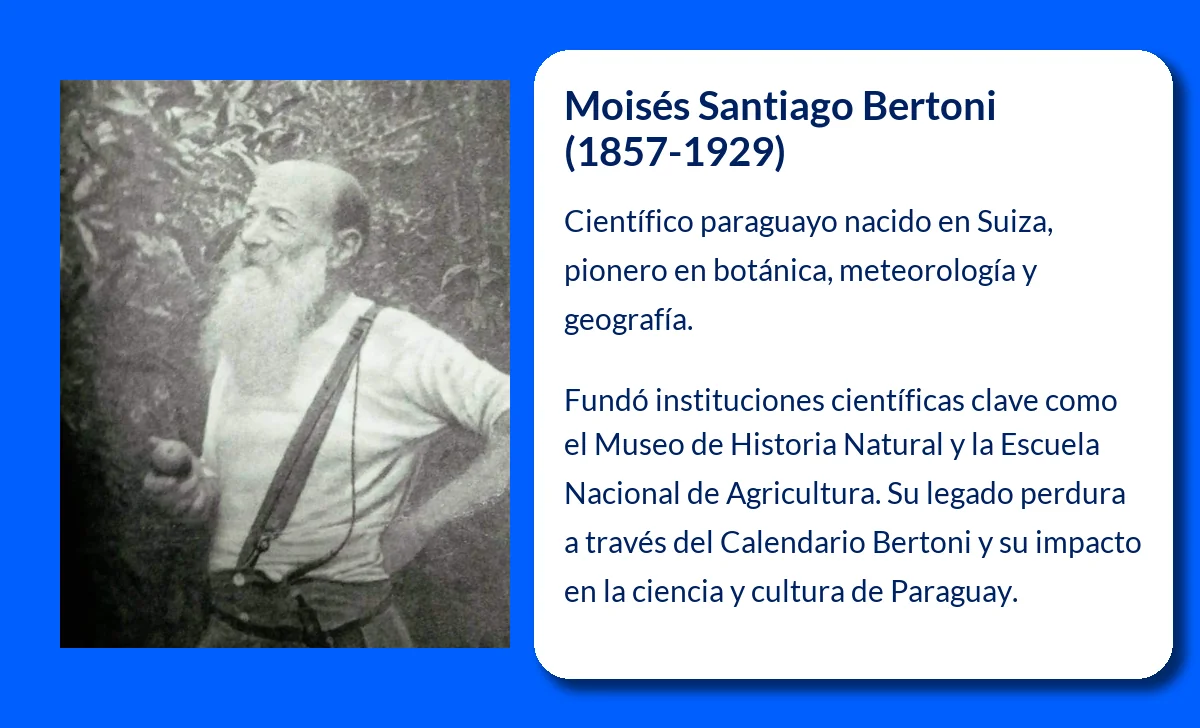 Moisés Santiago Bertoni (1857-1929)

Científico paraguayo nacido en Suiza, pionero en botánica, meteorología y geografía.

Fundó instituciones científicas clave como el Museo de Historia Natural y la Escuela Nacional de Agricultura. Su legado perdura a través del Calendario Bertoni y su impacto en la ciencia y cultura de Paraguay.